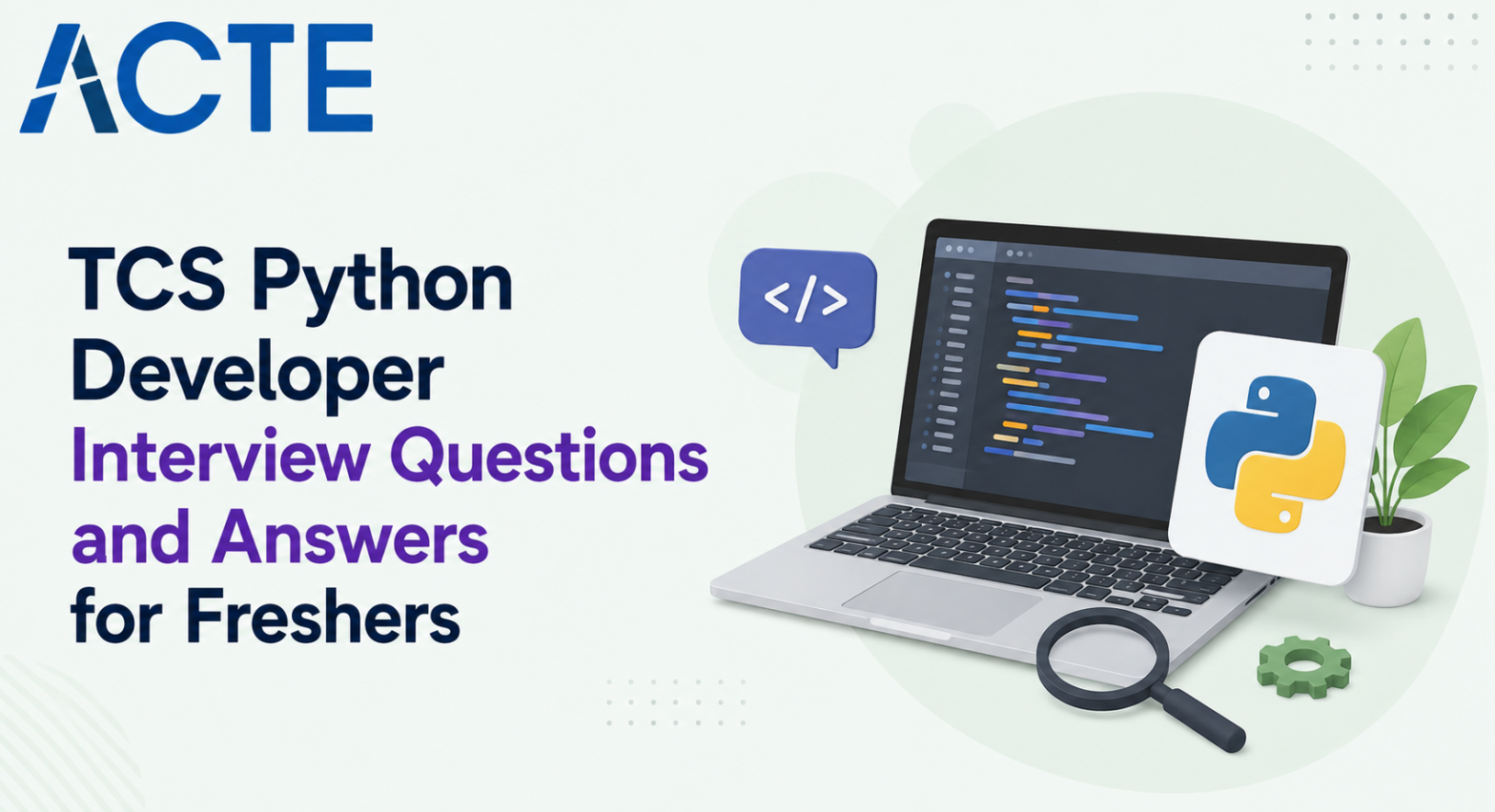 ACTE

TCS Python Developer Interview Questions and Answers for Freshers

</>